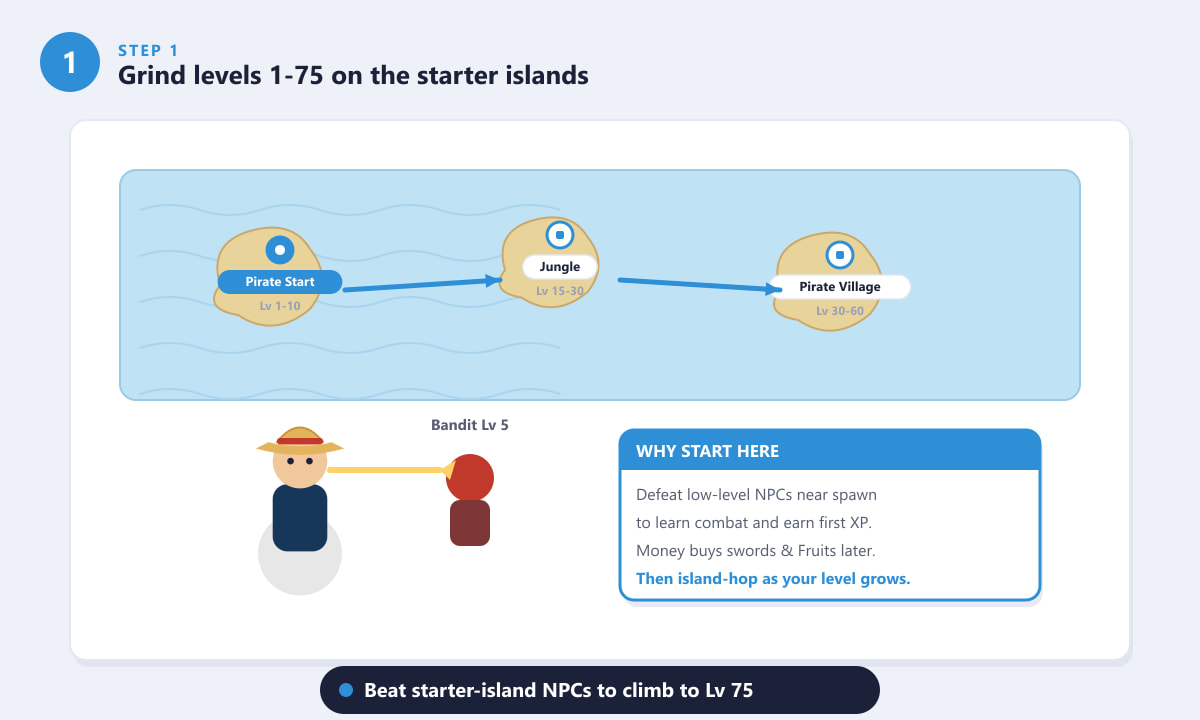 1

STEP 1
Grind levels 1-75 on the starter islands

Pirate Start
Lv 1-10

Jungle
Lv 15-30

Pirate Village
Lv 30-60

Bandit Lv 5

WHY START HERE

Defeat low-level NPCs near spawn to learn combat and earn first XP. Money buys swords & Fruits later. Then island-hop as your level grows.

Beat starter-island NPCs to climb to Lv 75